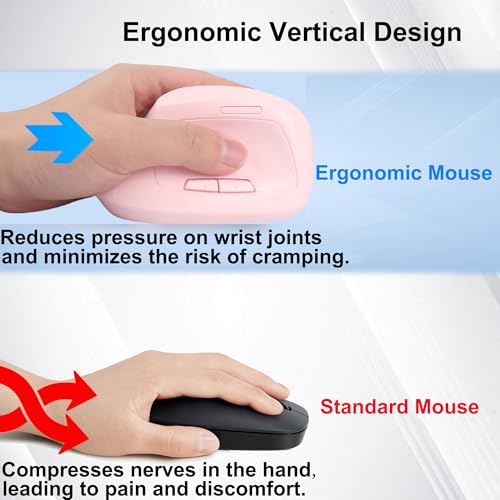 Ergonomic Vertical Design

Ergonomic Mouse

Reduces pressure on wrist joints and minimizes the risk of cramping.

Standard Mouse

Compresses nerves in the hand, leading to pain and discomfort.